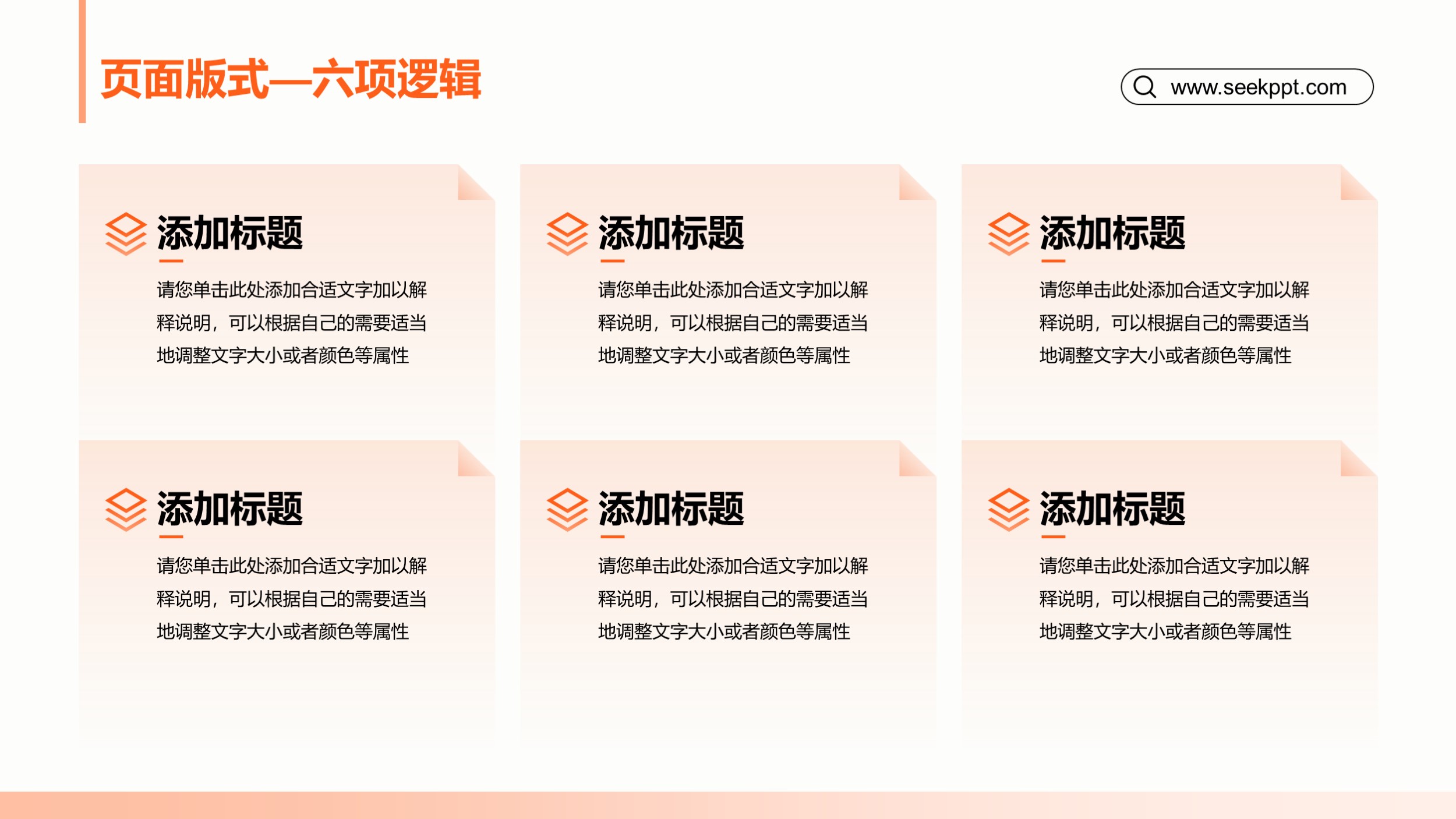 页面版式—六项逻辑

www.seekppt.com

添加标题

请您单击此处添加合适文字加以解释说明，可以根据自己的需要适当地调整文字大小或者颜色等属性

添加标题

请您单击此处添加合适文字加以解释说明，可以根据自己的需要适当地调整文字大小或者颜色等属性

添加标题

请您单击此处添加合适文字加以解释说明，可以根据自己的需要适当地调整文字大小或者颜色等属性

添加标题

请您单击此处添加合适文字加以解释说明，可以根据自己的需要适当地调整文字大小或者颜色等属性

添加标题

请您单击此处添加合适文字加以解释说明，可以根据自己的需要适当地调整文字大小或者颜色等属性

添加标题

请您单击此处添加合适文字加以解释说明，可以根据自己的需要适当地调整文字大小或者颜色等属性